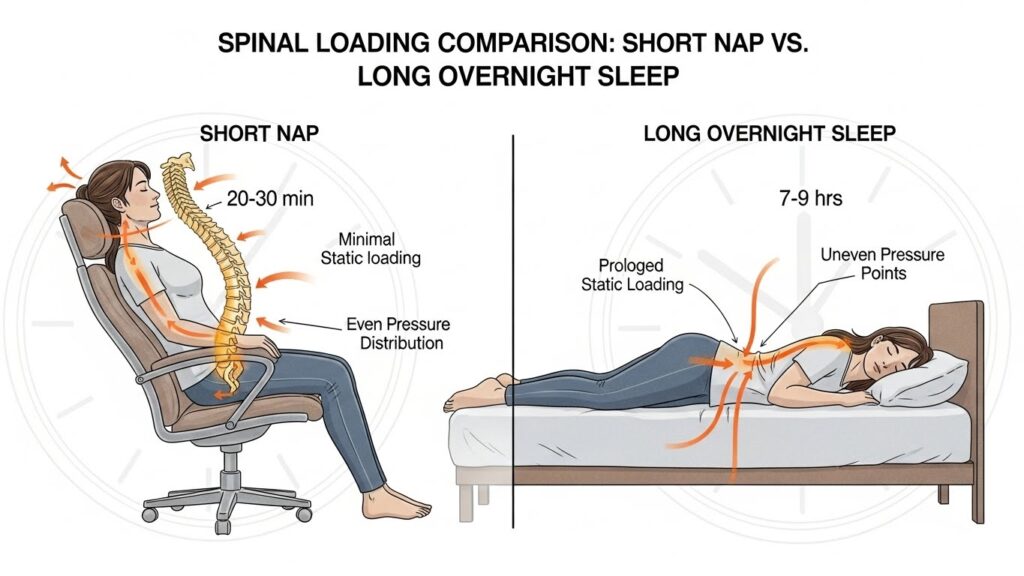 SPINAL LOADING COMPARISON: SHORT NAP VS. LONG OVERNIGHT SLEEP

SHORT NAP

20-30 min

Minimal Static loading

Even Pressure Distribution

LONG OVERNIGHT SLEEP

7-9 hrs

Prologed Static Loading

Uneven Pressure Points